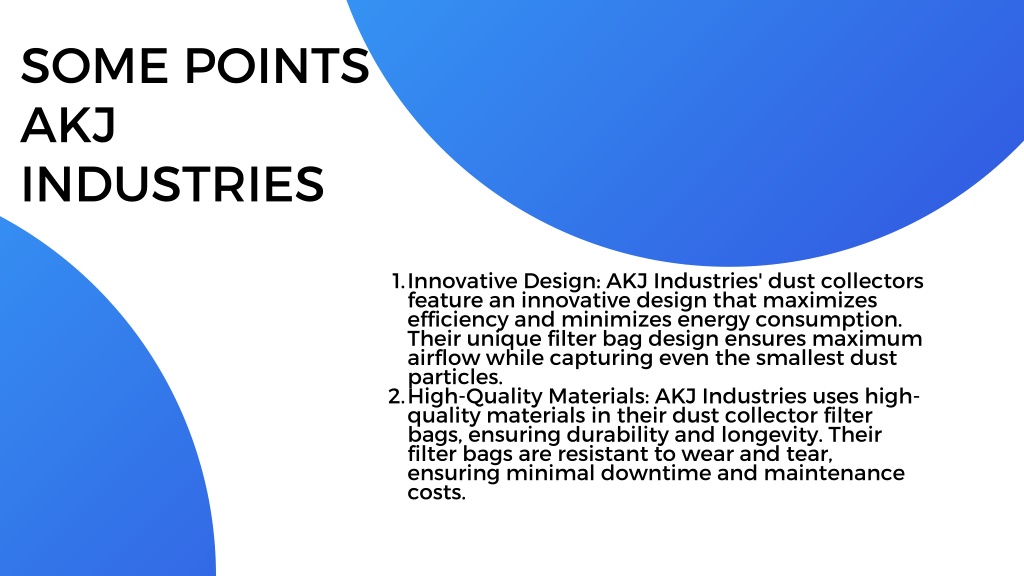 SOME POINTS AKJ INDUSTRIES

1. Innovative Design: AKJ Industries' dust collectors feature an innovative design that maximizes efficiency and minimizes energy consumption. Their unique filter bag design ensures maximum airflow while capturing even the smallest dust particles.
2. High-Quality Materials: AKJ Industries uses high-quality materials in their dust collector filter bags, ensuring durability and longevity. Their filter bags are resistant to wear and tear, ensuring minimal downtime and maintenance costs.